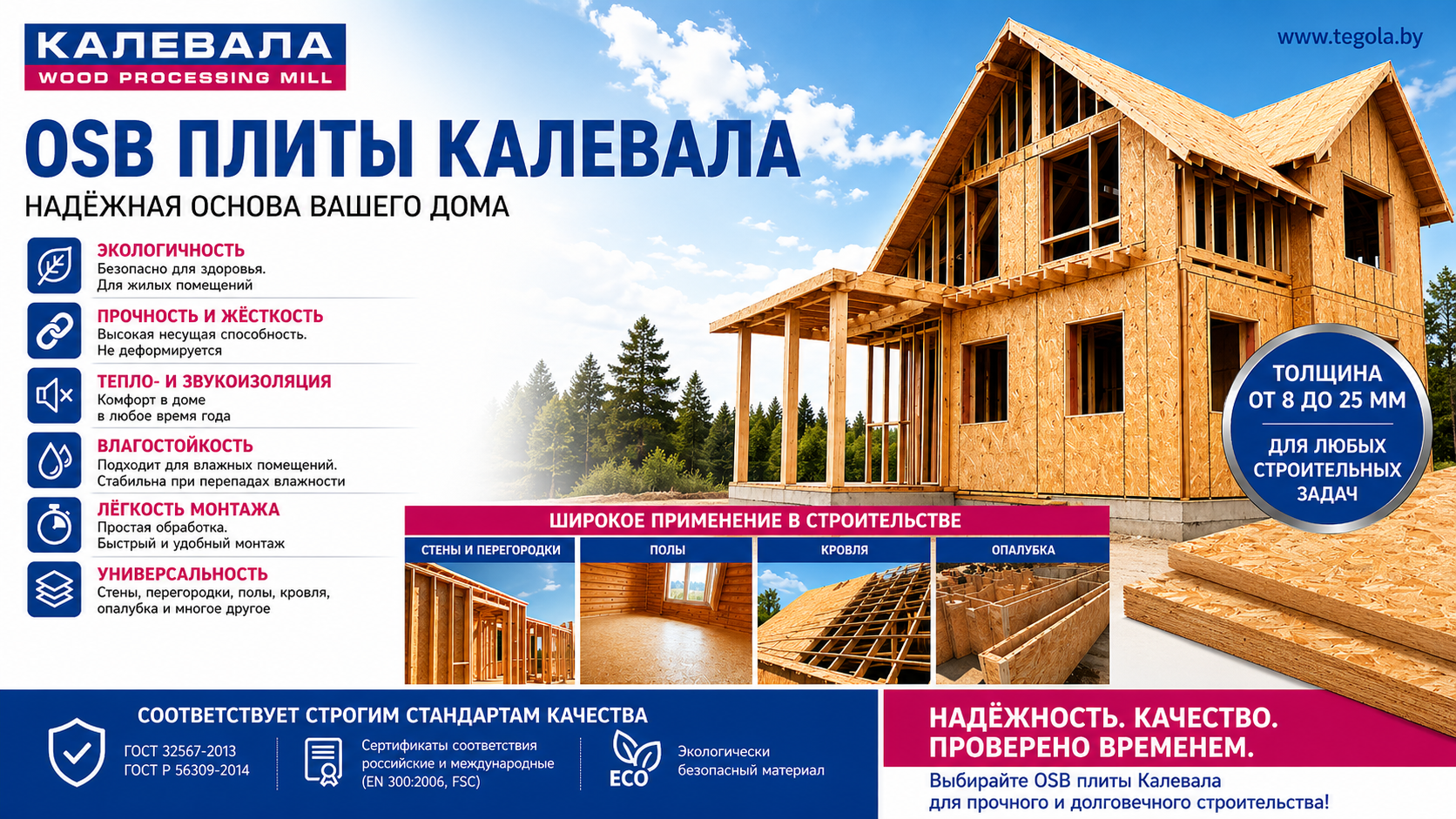 КАЛЕВАЛА
WOOD PROCESSING MILL

www.tegola.by

OSB ПЛИТЫ КАЛЕВАЛА
НАДЁЖНАЯ ОСНОВА ВАШЕГО ДОМА

ЭКОЛОГИЧНОСТЬ
Безопасно для здоровья. Для жилых помещений

ПРОЧНОСТЬ И ЖЁСТКОСТЬ
Высокая несущая способность. Не деформируется

ТЕПЛО- И ЗВУКОИЗОЛЯЦИЯ
Комфорт в доме в любое время года

ВЛАГОСТОЙКОСТЬ
Подходит для влажных помещений. Стабильна при перепадах влажности

ЛЁГКОСТЬ МОНТАЖА
Простая обработка. Быстрый и удобный монтаж

УНИВЕРСАЛЬНОСТЬ
Стены, перегородки, полы, кровля, опалубка и многое другое

ТОЛЩИНА ОТ 8 ДО 25 ММ
ДЛЯ ЛЮБЫХ СТРОИТЕЛЬНЫХ ЗАДАЧ

ШИРОКОЕ ПРИМЕНЕНИЕ В СТРОИТЕЛЬСТВЕ
СТЕНЫ И ПЕРЕГОРОДКИ
ПОЛЫ
КРОВЛЯ
ОПАЛУБКА

СООТВЕТСТВУЕТ СТРОГИМ СТАНДАРТАМ КАЧЕСТВА
ГОСТ 32567-2013
ГОСТ Р 56309-2014
Сертификаты соответствия российские и международные (EN 300:2006, FSC)
ECO
Экологически безопасный материал

НАДЁЖНОСТЬ. КАЧЕСТВО. ПРОВЕРЕНО ВРЕМЕНЕМ.
Выбирайте OSB плиты Калевала для прочного и долговечного строительства!